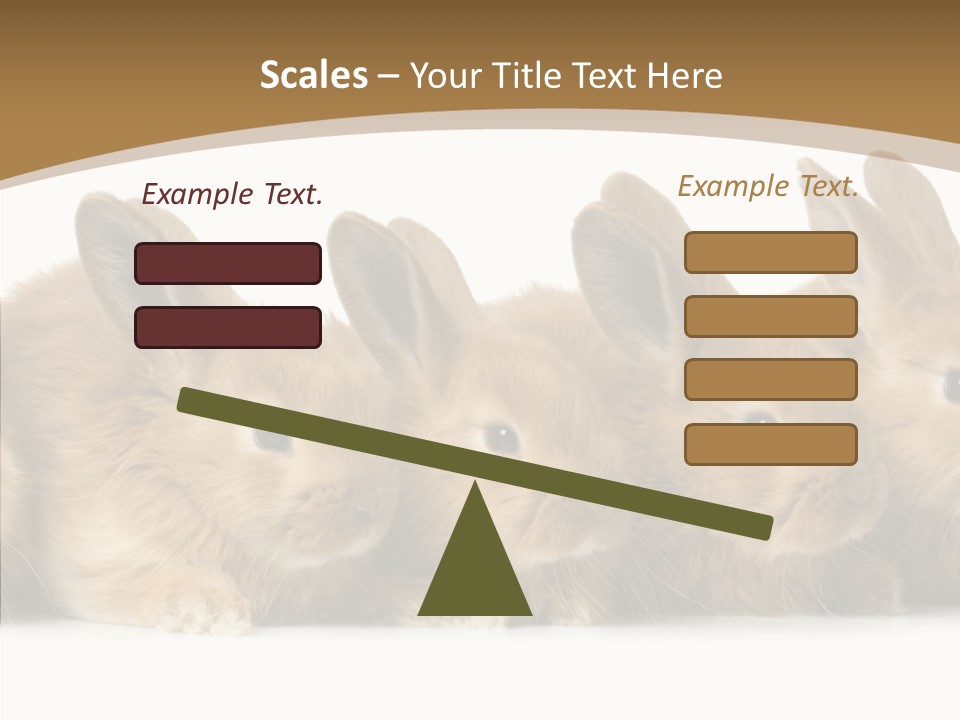 Scales – Your Title Text Here

Example Text.

Example Text.